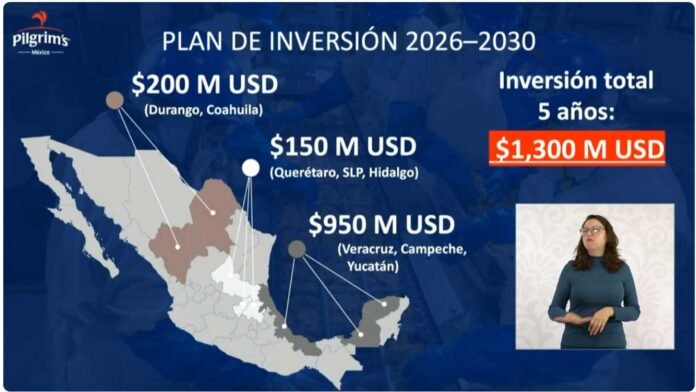 Pilgrim's
México

PLAN DE INVERSIÓN 2026–2030

$200 M USD
(Durango, Coahuila)

$150 M USD
(Querétaro, SLP, Hidalgo)

$950 M USD
(Veracruz, Campeche, Yucatán)

Inversión total
5 años:
$1,300 M USD